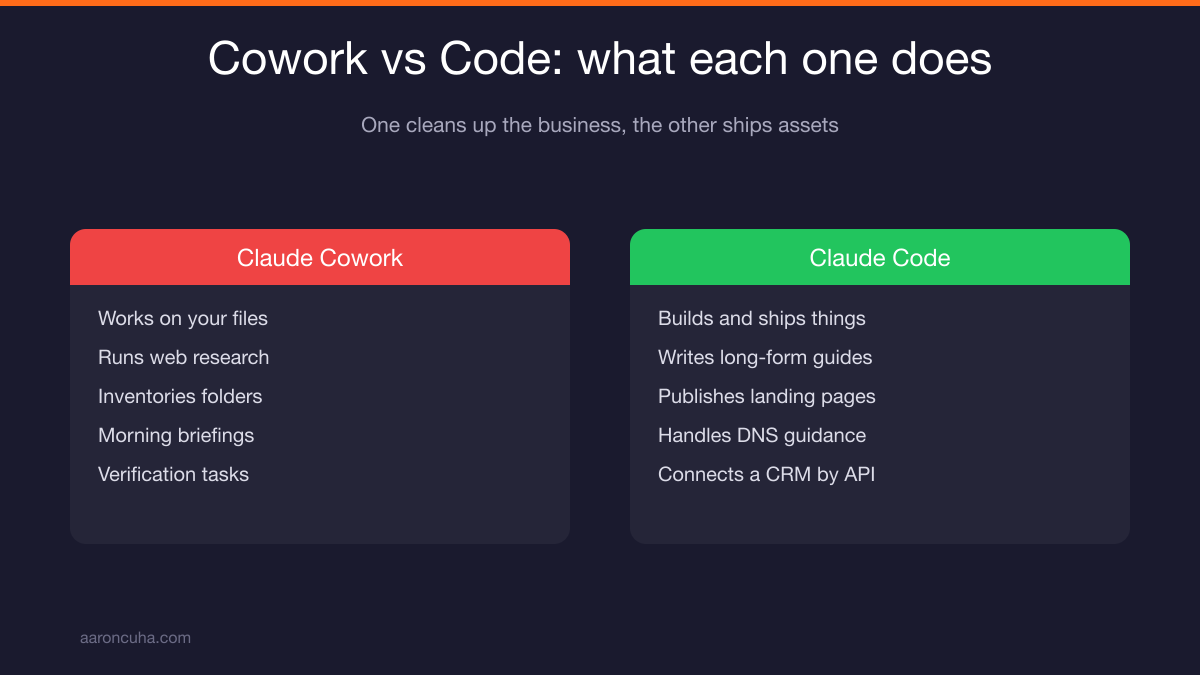 Cowork vs Code: what each one does

One cleans up the business, the other ships assets

Claude Cowork

Works on your files
Runs web research
Inventories folders
Morning briefings
Verification tasks

Claude Code

Builds and ships things
Writes long-form guides
Publishes landing pages
Handles DNS guidance
Connects a CRM by API

aaroncuha.com